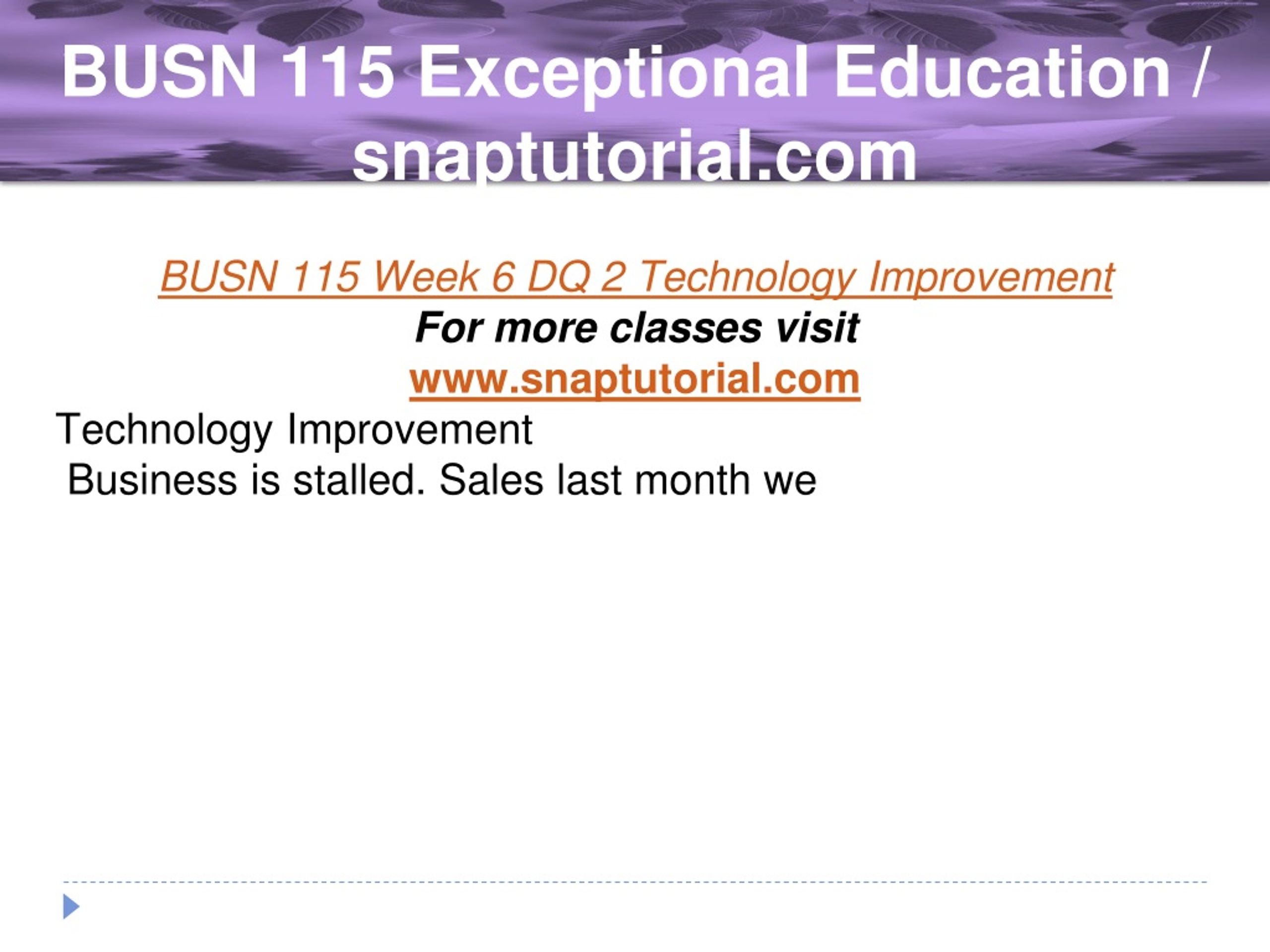 BUSN 115 Exceptional Education / snaptutorial.com

BUSN 115 Week 6 DQ 2 Technology Improvement
For more classes visit
www.snaptutorial.com

Technology Improvement
Business is stalled. Sales last month we